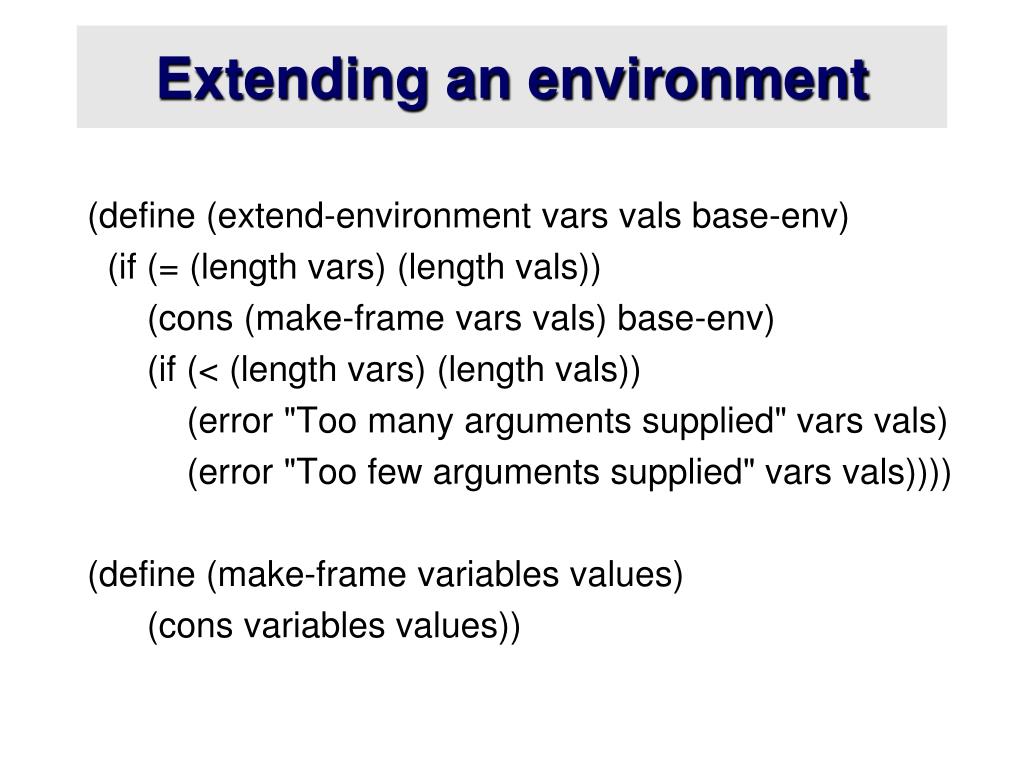 Extending an environment

(define (extend-environment vars vals base-env)
  (if (= (length vars) (length vals))
      (cons (make-frame vars vals) base-env)
      (if (< (length vars) (length vals))
          (error "Too many arguments supplied" vars vals)
          (error "Too few arguments supplied" vars vals))))

(define (make-frame variables values)
      (cons variables values))